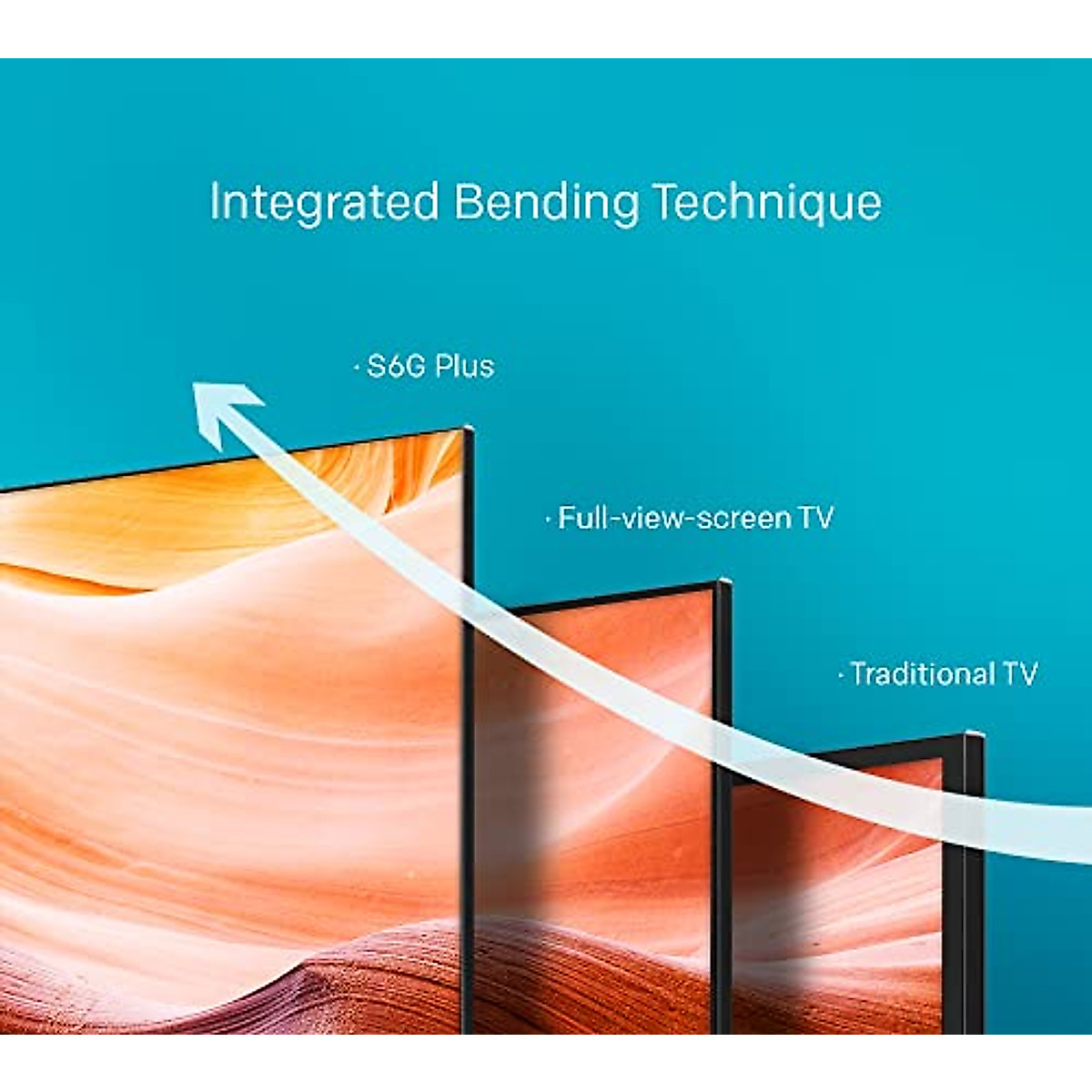 Integrated Bending Technique

· S6G Plus

· Full-view-screen TV

· Traditional TV